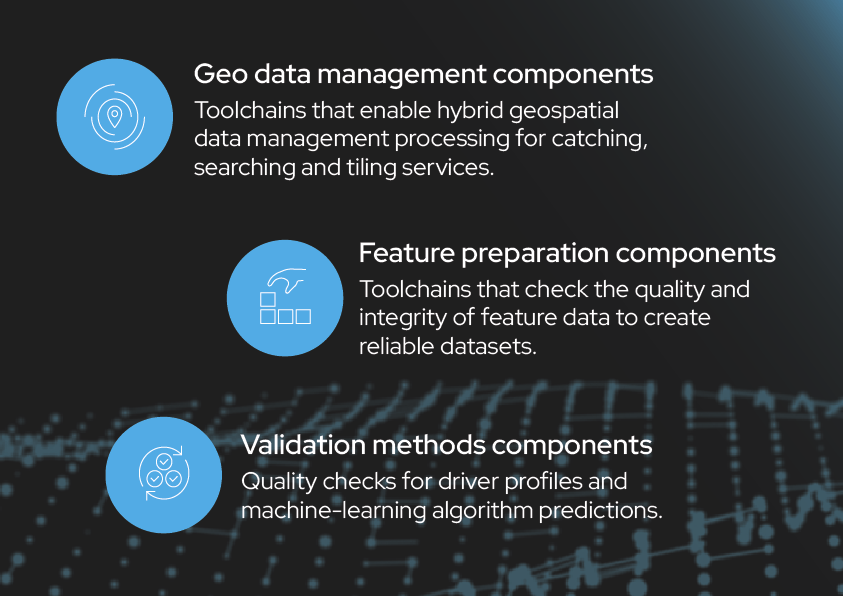 Geo data management components
Toolchains that enable hybrid geospatial data management processing for catching, searching and tiling services.

Feature preparation components
Toolchains that check the quality and integrity of feature data to create reliable datasets.

Validation methods components
Quality checks for driver profiles and machine-learning algorithm predictions.